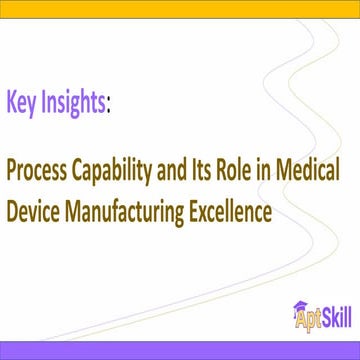 Key Insights:

Process Capability and Its Role in Medical Device Manufacturing Excellence

AptSkill